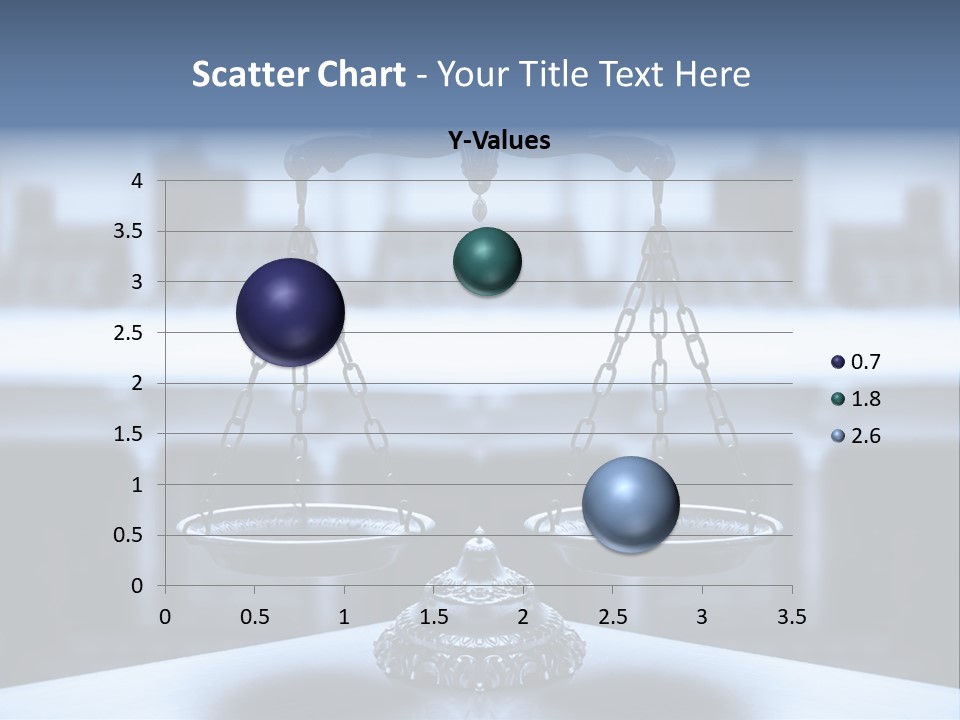 Scatter Chart - Your Title Text Here

Y-Values

4
3.5
3
2.5
2
1.5
1
0.5
0

0 0.5 1 1.5 2 2.5 3 3.5

0.7
1.8
2.6